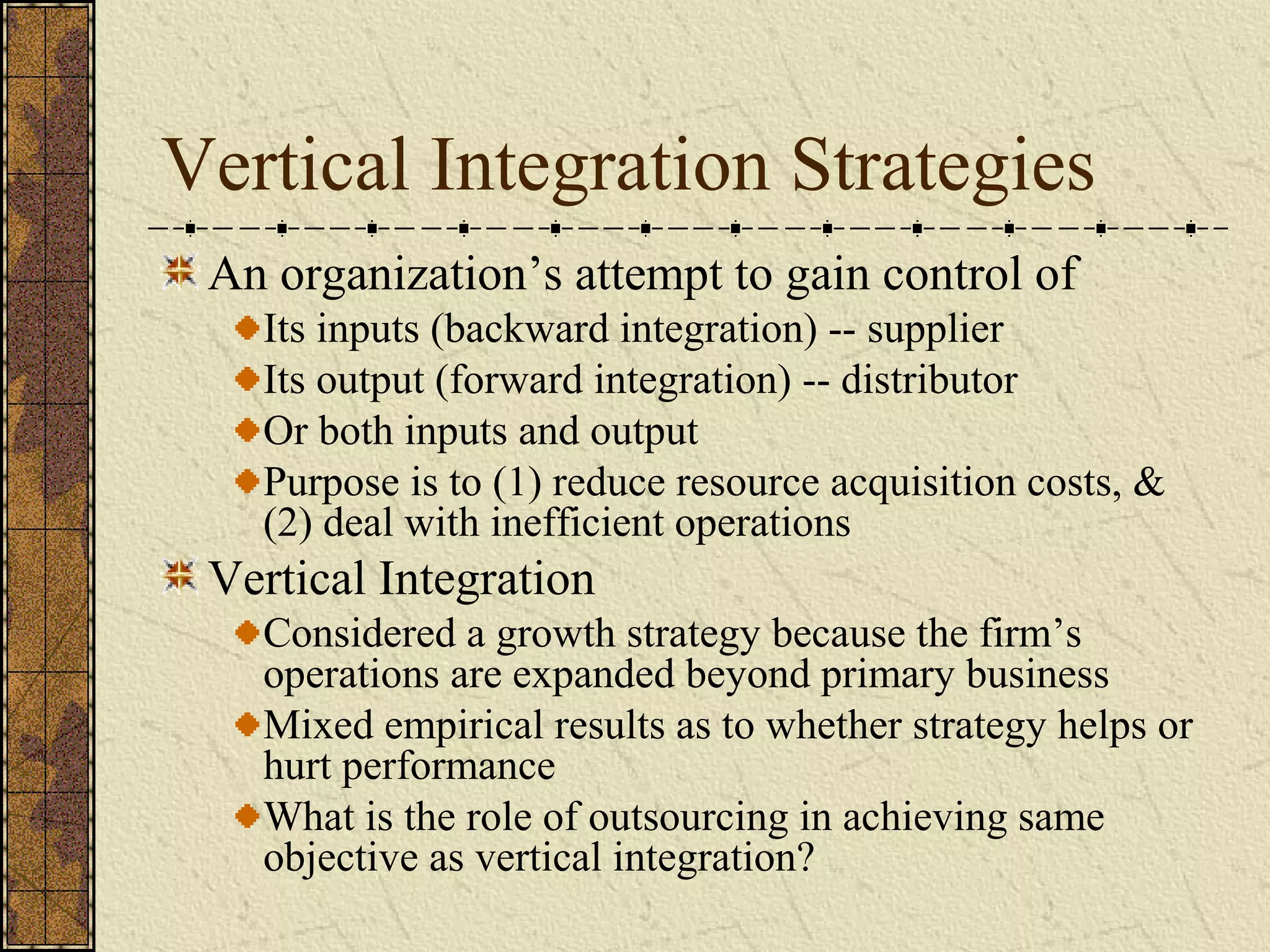 Vertical Integration Strategies

An organization’s attempt to gain control of

Its inputs (backward integration) -- supplier

Its output (forward integration) -- distributor

Or both inputs and output

Purpose is to (1) reduce resource acquisition costs, & (2) deal with inefficient operations

Vertical Integration

Considered a growth strategy because the firm’s operations are expanded beyond primary business

Mixed empirical results as to whether strategy helps or hurt performance

What is the role of outsourcing in achieving same objective as vertical integration?